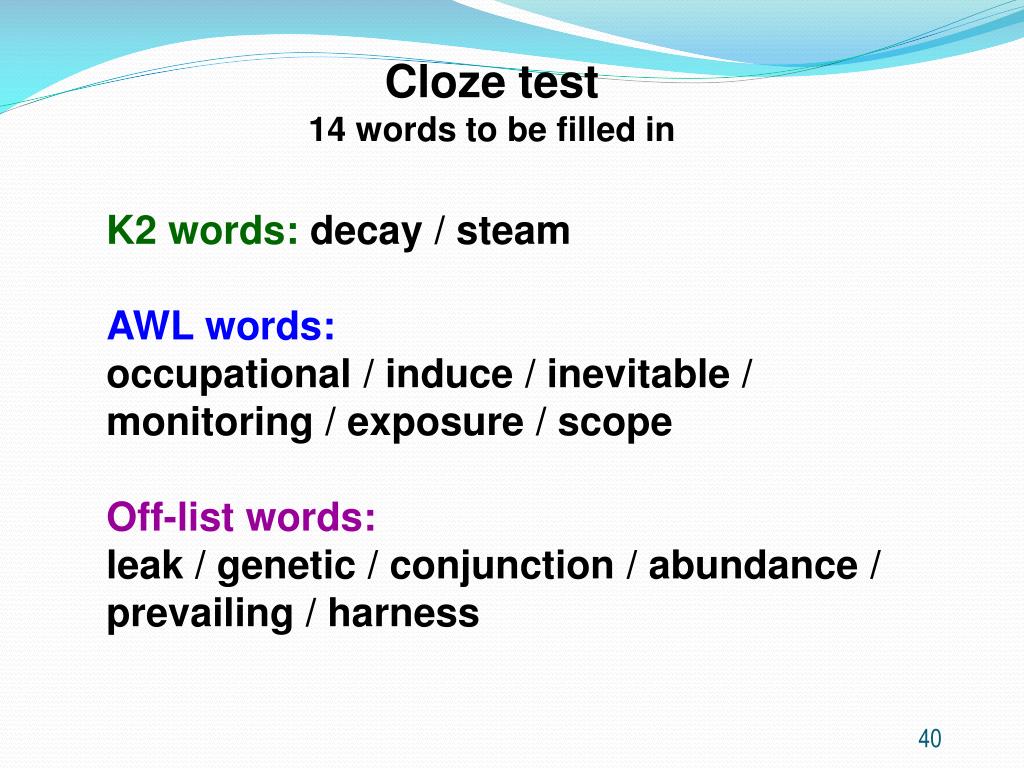 Cloze test
14 words to be filled in

K2 words: decay / steam

AWL words:
occupational / induce / inevitable / monitoring / exposure / scope

Off-list words:
leak / genetic / conjunction / abundance / prevailing / harness

40